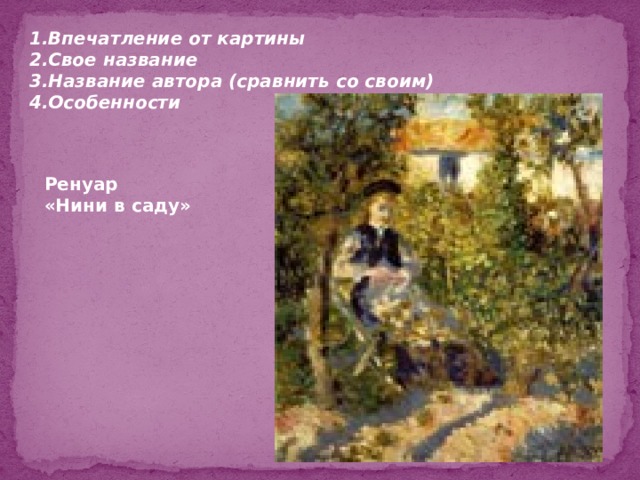 1.Впечатление от картины
2.Свое название
3.Название автора (сравнить со своим)
4.Особенности

Ренуар
«Нини в саду»